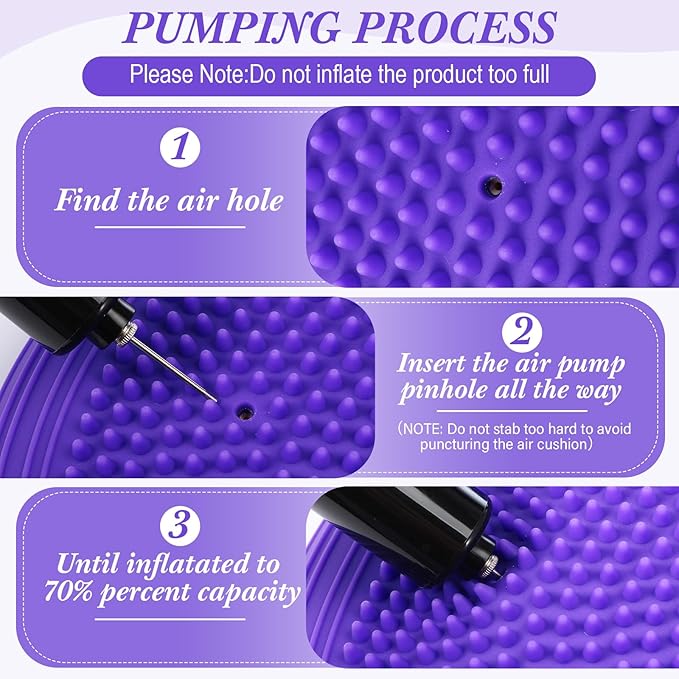 PUMPING PROCESS

Please Note:Do not inflate the product too full

1

Find the air hole

2

Insert the air pump pinhole all the way

(NOTE: Do not stab too hard to avoid puncturing the air cushion)

3

Until inflatated to 70% percent capacity